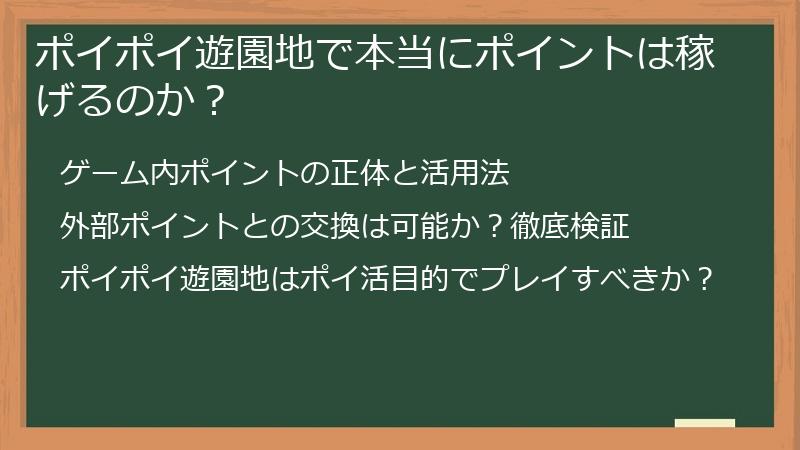 ポイポイ遊園地で本当にポイントは稼げるのか？

ゲーム内ポイントの正体と活用法

外部ポイントとの交換は可能か？徹底検証

ポイポイ遊園地はポイ活目的でプレイすべきか？